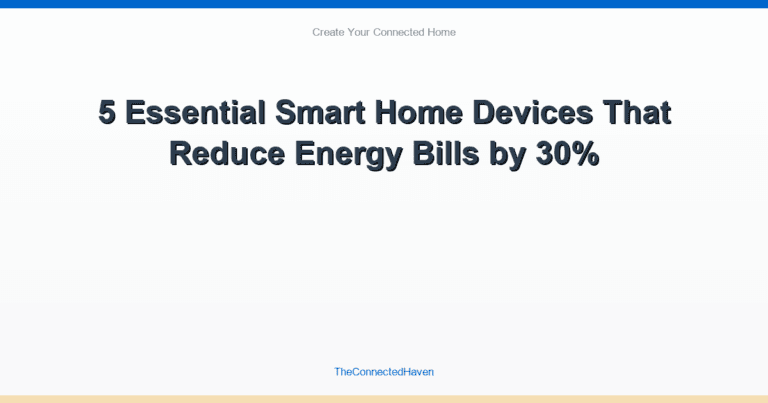 Create Your Connected Home

5 Essential Smart Home Devices That Reduce Energy Bills by 30%

TheConnectedHaven